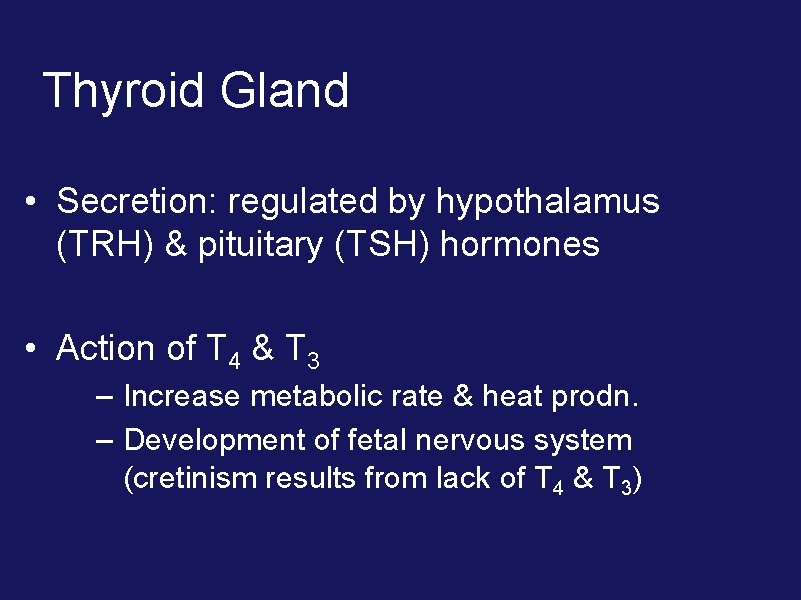 Thyroid Gland

• Secretion: regulated by hypothalamus (TRH) & pituitary (TSH) hormones

• Action of $T_4$ & $T_3$
– Increase metabolic rate & heat prodn.
– Development of fetal nervous system (cretinism results from lack of $T_4$ & $T_3$)